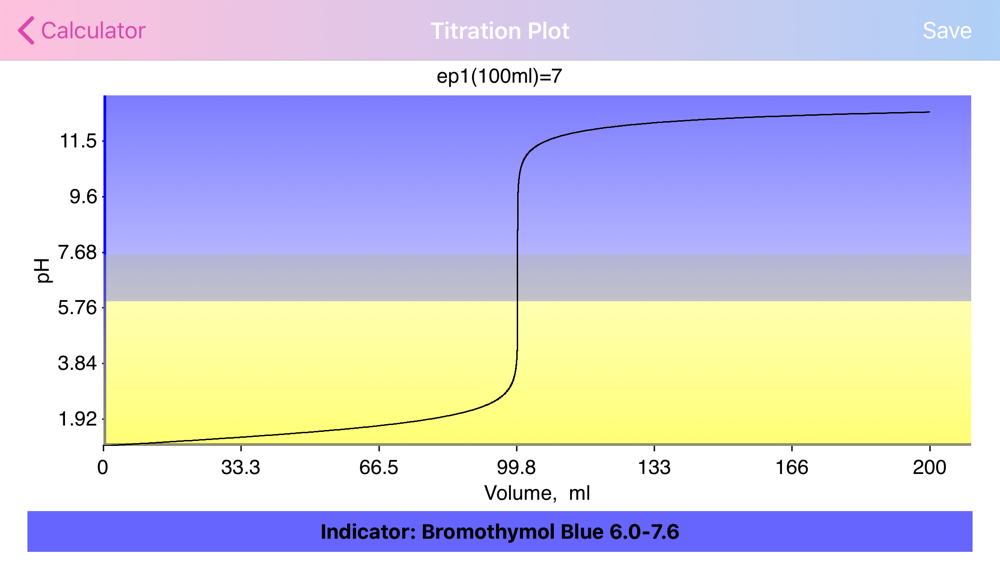 Calculator
Titration Plot
Save

ep1(100ml)=7

pH
11.5
9.6
7.68
5.76
3.84
1.92

0
33.3
66.5
99.8
133
166
200
Volume, ml

Indicator: Bromothymol Blue 6.0-7.6